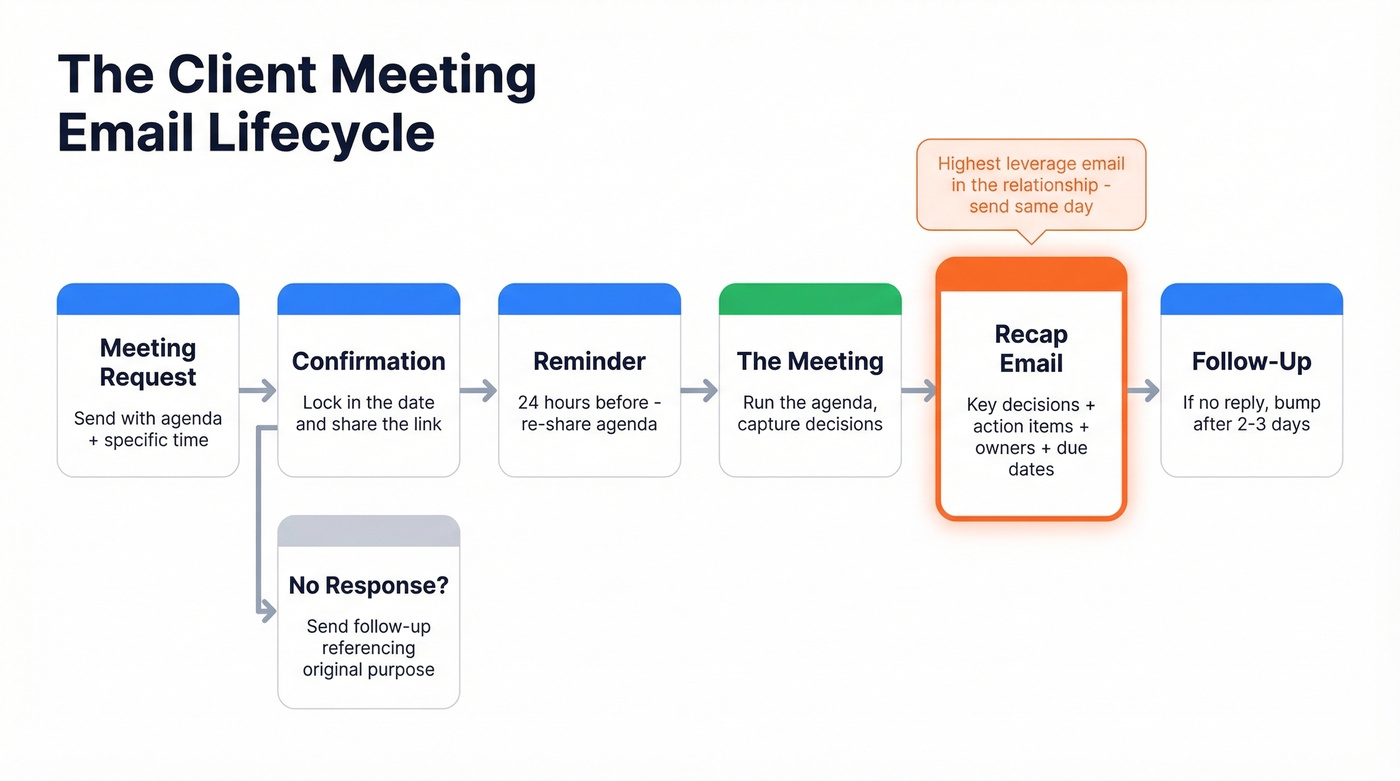 The Client Meeting Email Lifecycle

Highest leverage email in the relationship - send same day

Meeting Request
Send with agenda + specific time

Confirmation
Lock in the date and share the link

Reminder
24 hours before - re-share agenda

The Meeting
Run the agenda, capture decisions

Recap Email
Key decisions + action items + owners + due dates

Follow-Up
If no reply, bump after 2-3 days

No Response?
Send follow-up referencing original purpose